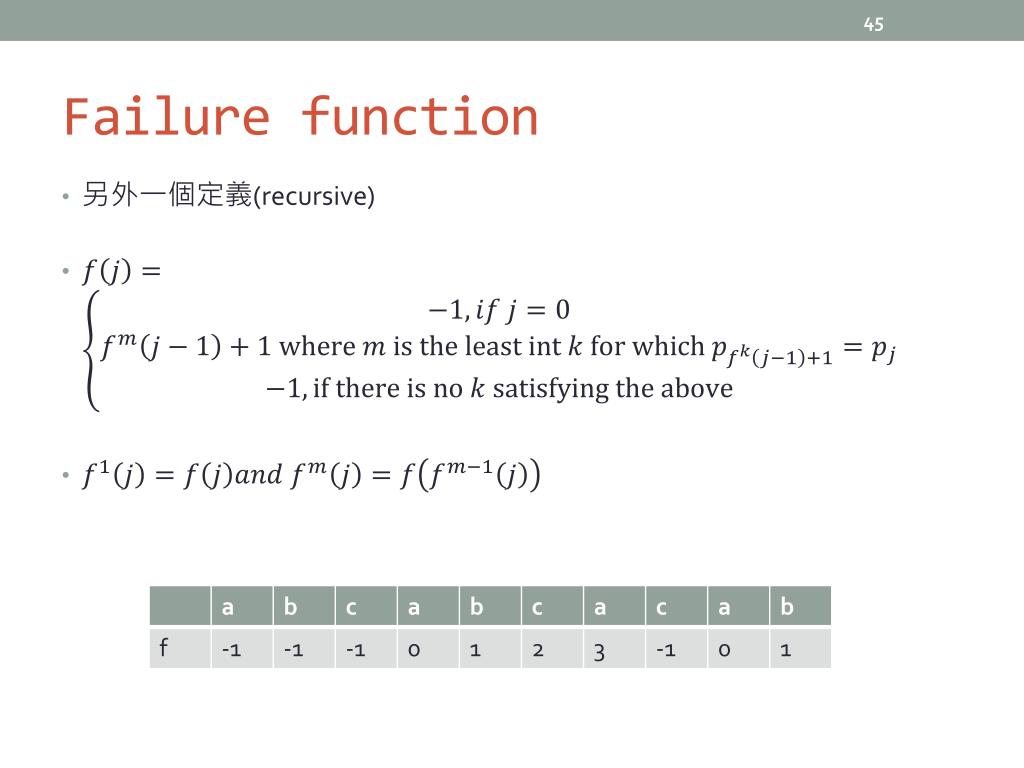 45

Failure function

• 另外一個定義(recursive)

• $f(j) = \begin{cases} -1, if\ j = 0 \\ f^m(j-1)+1 \text{ where } m \text{ is the least int } k \text{ for which } p_{f^k(j-1)+1} = p_j \\ -1, \text{if there is no } k \text{ satisfying the above} \end{cases}$

• $f^1(j) = f(j) and\ f^m(j) = f\left(f^{m-1}(j)\right)$

| | a | b | c | a | b | c | a | c | a | b |
|---|---|---|---|---|---|---|---|---|---|---|
| f | -1 | -1 | -1 | 0 | 1 | 2 | 3 | -1 | 0 | 1 |